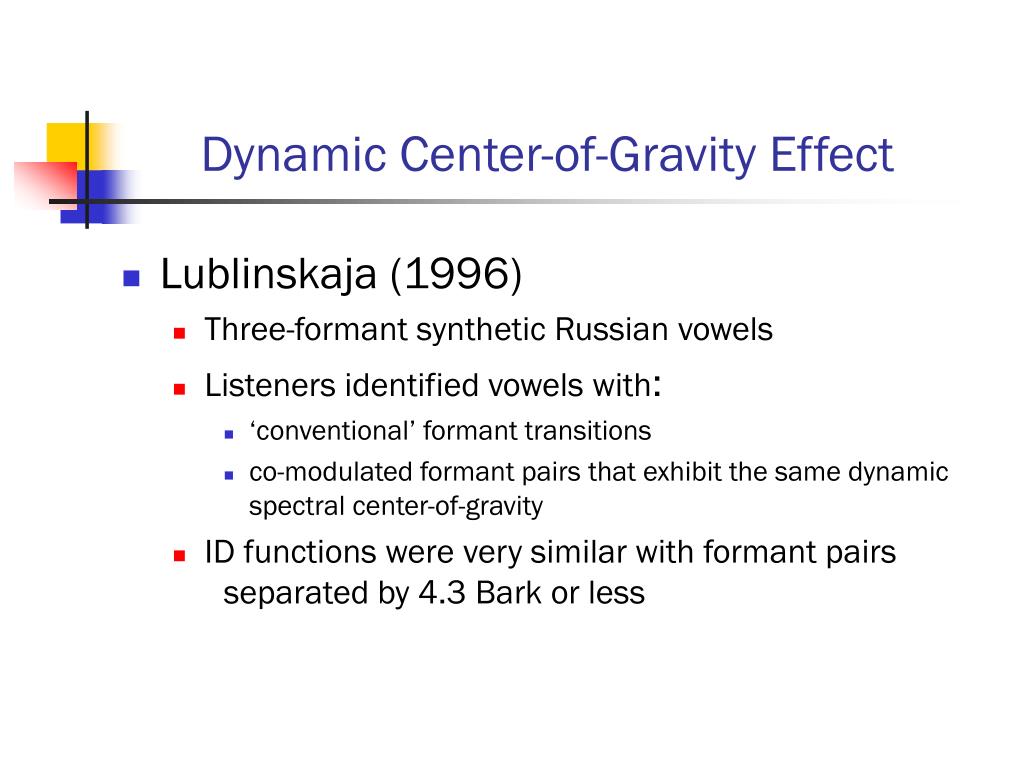 Dynamic Center-of-Gravity Effect

Lublinskaja (1996)

Three-formant synthetic Russian vowels

Listeners identified vowels with:

‘conventional’ formant transitions

co-modulated formant pairs that exhibit the same dynamic spectral center-of-gravity

ID functions were very similar with formant pairs separated by 4.3 Bark or less